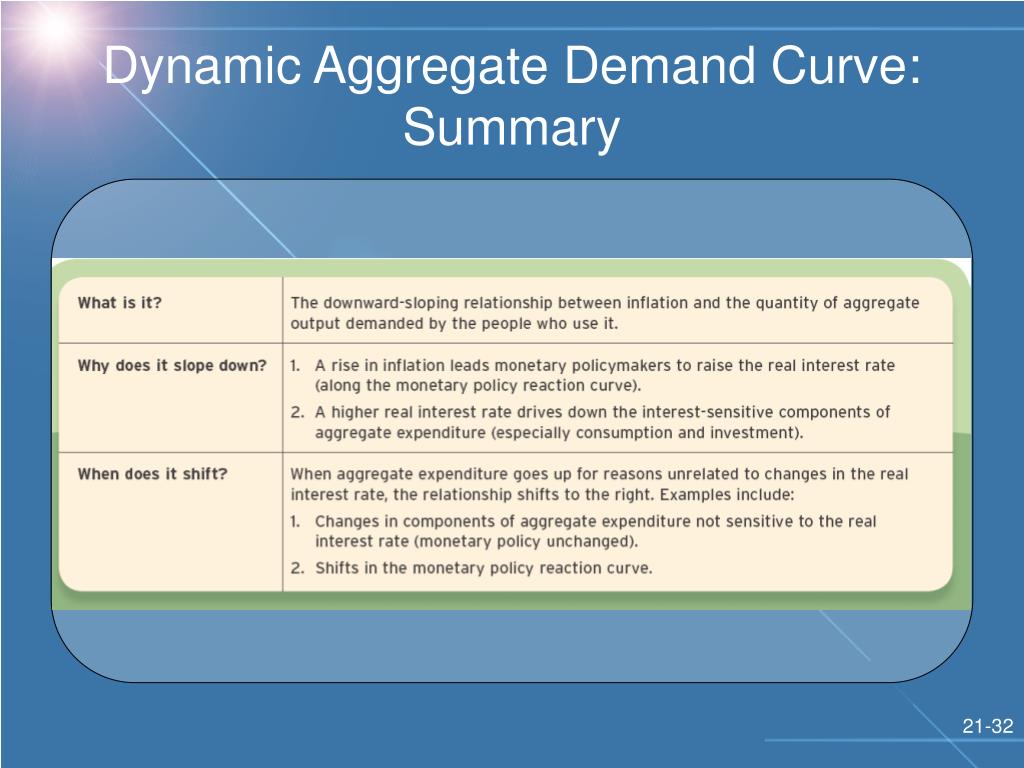 Dynamic Aggregate Demand Curve: Summary

| | |
|---|---|
| What is it? | The downward-sloping relationship between inflation and the quantity of aggregate output demanded by the people who use it. |
| Why does it slope down? | 1. A rise in inflation leads monetary policymakers to raise the real interest rate (along the monetary policy reaction curve). 2. A higher real interest rate drives down the interest-sensitive components of aggregate expenditure (especially consumption and investment). |
| When does it shift? | When aggregate expenditure goes up for reasons unrelated to changes in the real interest rate, the relationship shifts to the right. Examples include: 1. Changes in components of aggregate expenditure not sensitive to the real interest rate (monetary policy unchanged). 2. Shifts in the monetary policy reaction curve. |

21-32